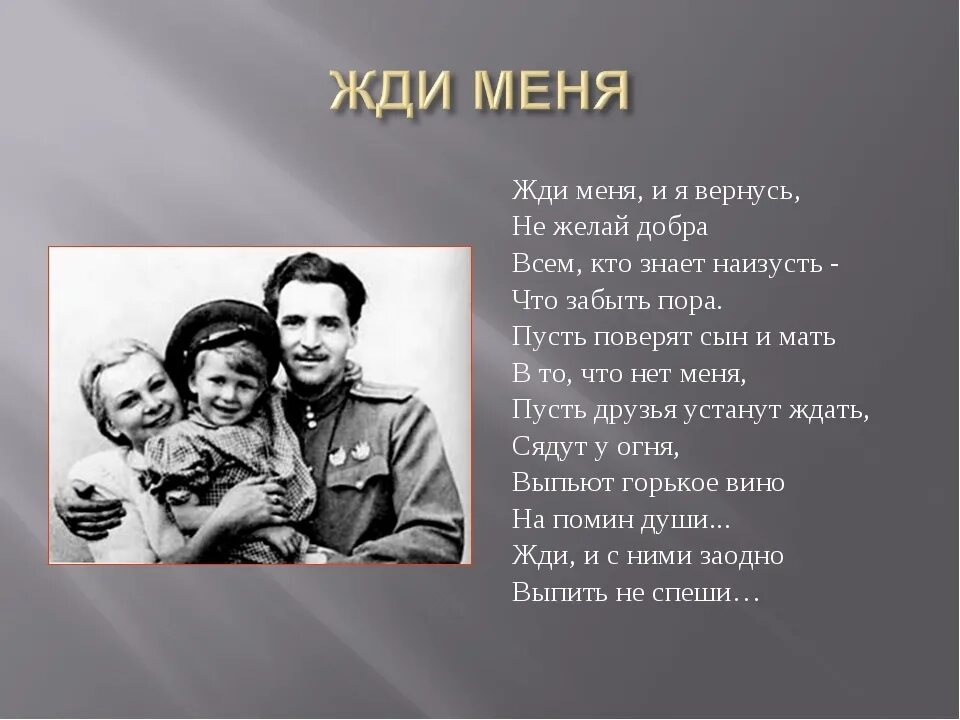 ЖДИ МЕНЯ

Жди меня, и я вернусь,
Не желай добра
Всем, кто знает наизусть -
Что забыть пора.
Пусть поверят сын и мать
В то, что нет меня,
Пусть друзья устанут ждать,
Сядут у огня,
Выпьют горькое вино
На помин души...
Жди, и с ними заодно
Выпить не спеши…